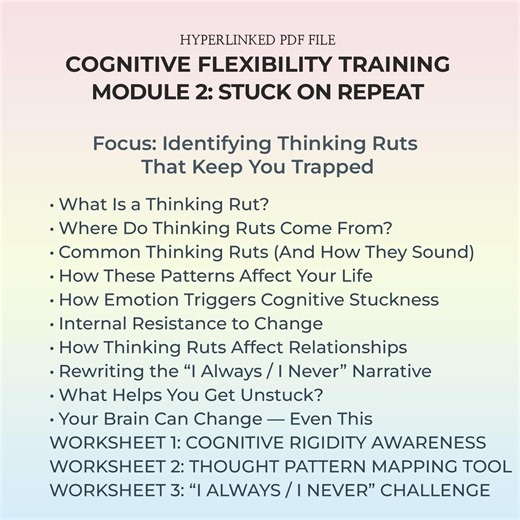 HYPERLINKED PDF FILE
COGNITIVE FLEXIBILITY TRAINING
MODULE 2: STUCK ON REPEAT

Focus: Identifying Thinking Ruts That Keep You Trapped

• What Is a Thinking Rut?
• Where Do Thinking Ruts Come From?
• Common Thinking Ruts (And How They Sound)
• How These Patterns Affect Your Life
• How Emotion Triggers Cognitive Stuckness
• Internal Resistance to Change
• How Thinking Ruts Affect Relationships
• Rewriting the “I Always / I Never” Narrative
• What Helps You Get Unstuck?
• Your Brain Can Change — Even This
WORKSHEET 1: COGNITIVE RIGIDITY AWARENESS
WORKSHEET 2: THOUGHT PATTERN MAPPING TOOL
WORKSHEET 3: “I ALWAYS / I NEVER” CHALLENGE